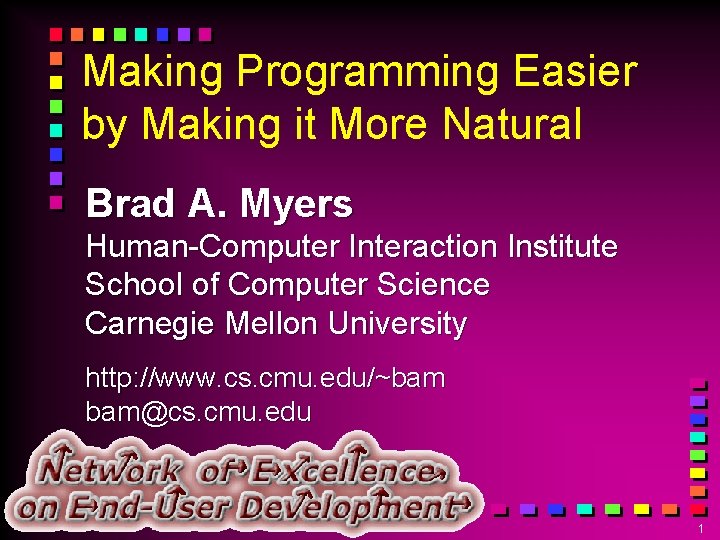 Making Programming Easier by Making it More Natural

Brad A. Myers
Human-Computer Interaction Institute
School of Computer Science
Carnegie Mellon University

http://www.cs.cmu.edu/~bam
bam@cs.cmu.edu

Network of Excellence on End-User Development

1